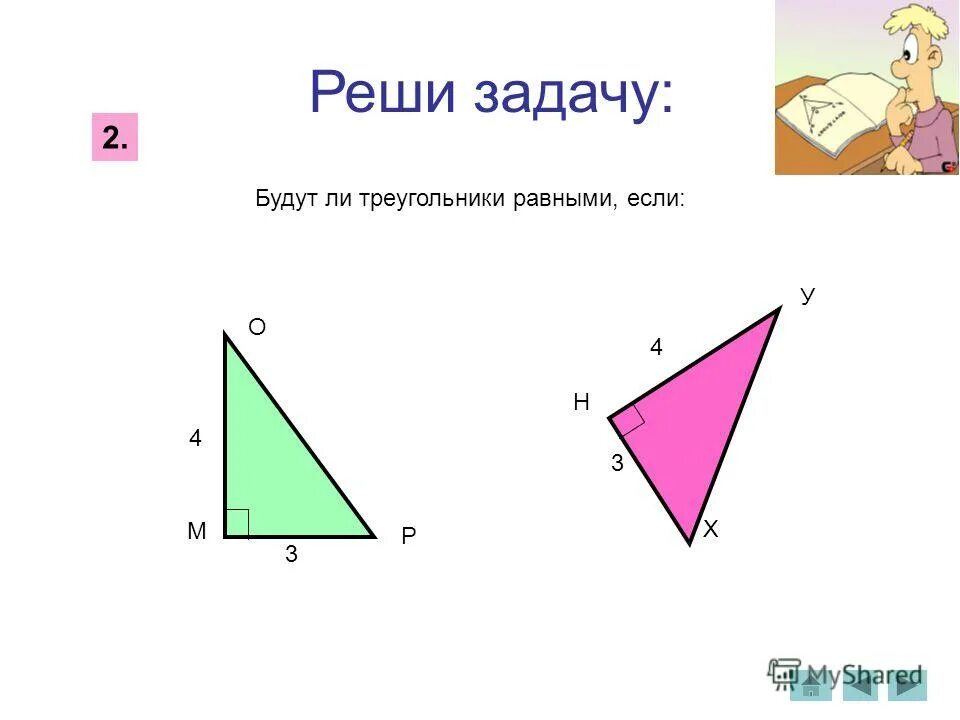 Реши задачу:

2.

Будут ли треугольники равными, если:

О

4

М

3

Р

У

4

Н

3

Х

MyShared